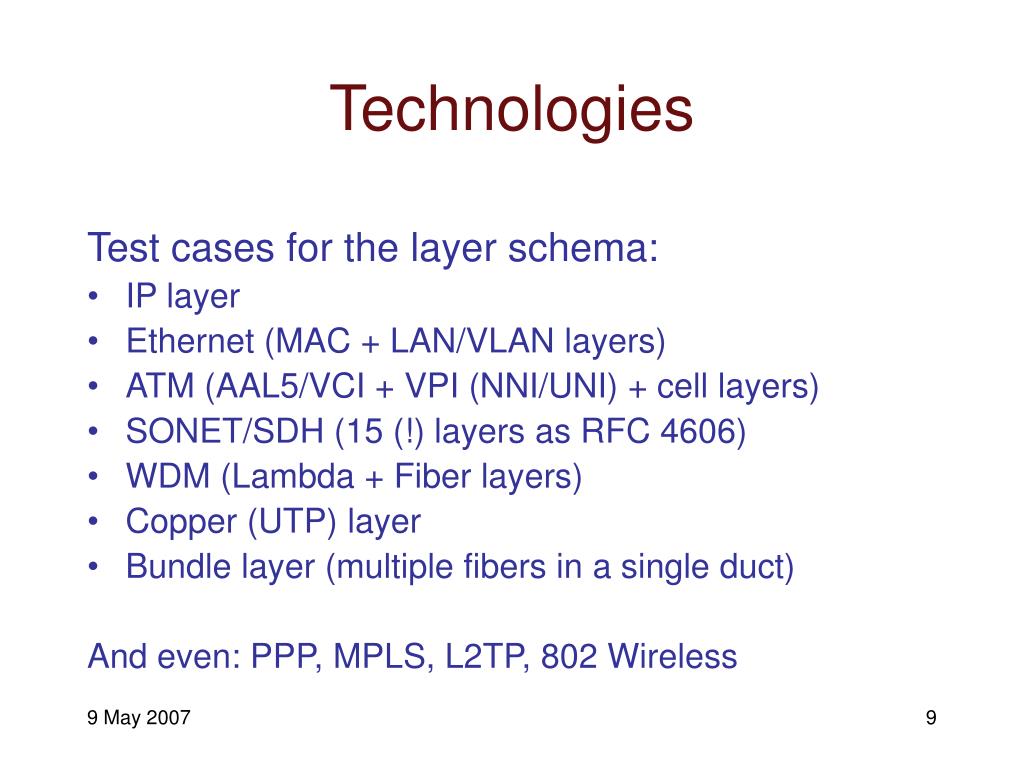 Technologies

Test cases for the layer schema:
• IP layer
• Ethernet (MAC + LAN/VLAN layers)
• ATM (AAL5/VCI + VPI (NNI/UNI) + cell layers)
• SONET/SDH (15 (!) layers as RFC 4606)
• WDM (Lambda + Fiber layers)
• Copper (UTP) layer
• Bundle layer (multiple fibers in a single duct)

And even: PPP, MPLS, L2TP, 802 Wireless

9 May 2007

9